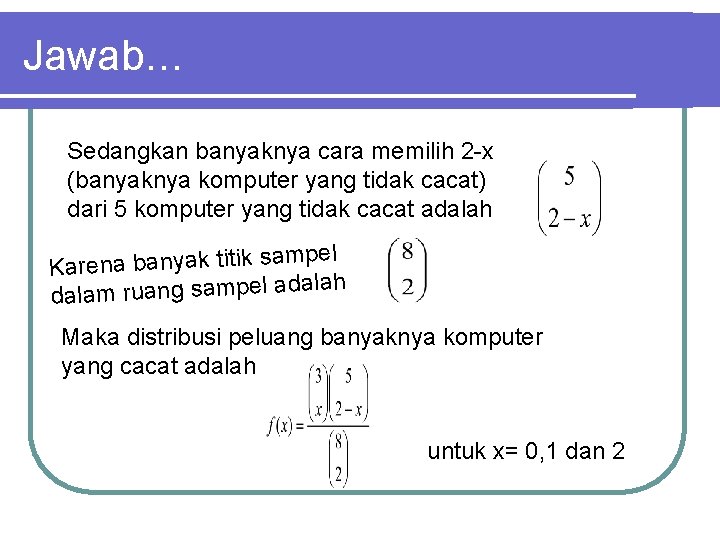 Jawab…

Sedangkan banyaknya cara memilih 2-x (banyaknya komputer yang tidak cacat) dari 5 komputer yang tidak cacat adalah $\binom{5}{2-x}$

Karena banyak titik sampel dalam ruang sampel adalah $\binom{8}{2}$

Maka distribusi peluang banyaknya komputer yang cacat adalah

$f(x) = \frac{\binom{3}{x}\binom{5}{2-x}}{\binom{8}{2}}$

untuk x= 0,1 dan 2